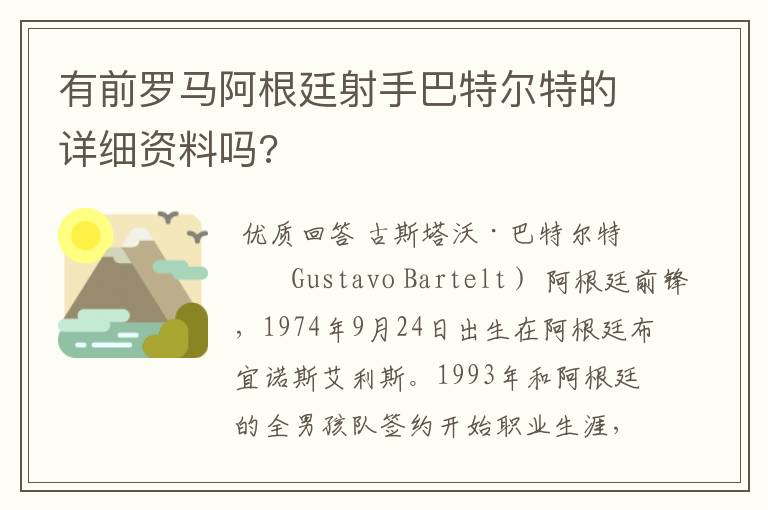 有前罗马阿根廷射手巴特尔特的详细资料吗?

优质回答 古斯塔沃·巴特尔特

Gustavo Bartelt）阿根廷前锋，1974年9月24日出生在阿根廷布宜诺斯艾利斯。1993年和阿根廷的全男孩队签约开始职业生涯，